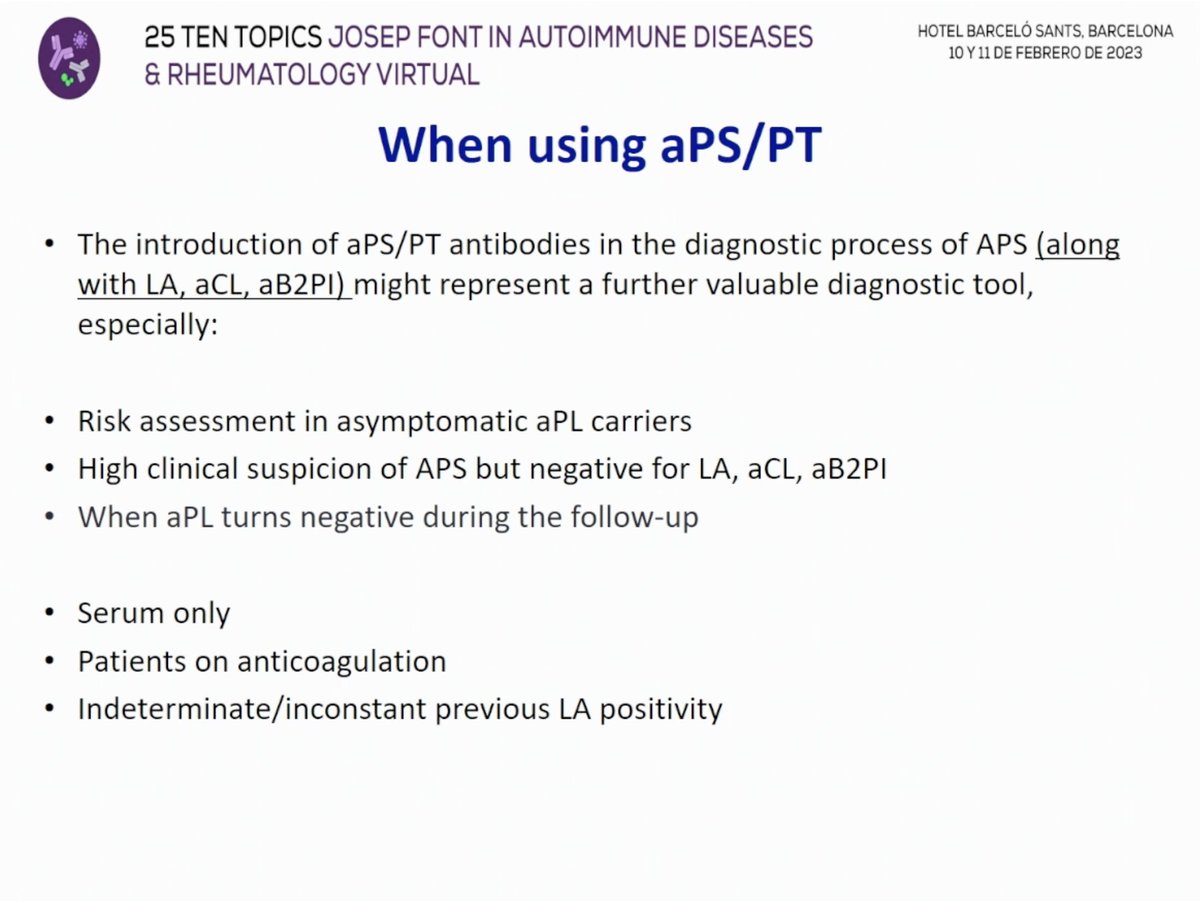 25 TEN TOPICS JOSEP FONT IN AUTOIMMUNE DISEASES & RHEUMATOLOGY VIRTUAL

HOTEL BARCELÓ SANTS, BARCELONA
10 Y 11 DE FEBRERO DE 2023

When using aPS/PT

• The introduction of aPS/PT antibodies in the diagnostic process of APS (along with LA, aCL, aB2PI) might represent a further valuable diagnostic tool, especially:

• Risk assessment in asymptomatic aPL carriers
• High clinical suspicion of APS but negative for LA, aCL, aB2PI
• When aPL turns negative during the follow-up

• Serum only
• Patients on anticoagulation
• Indeterminate/inconstant previous LA positivity